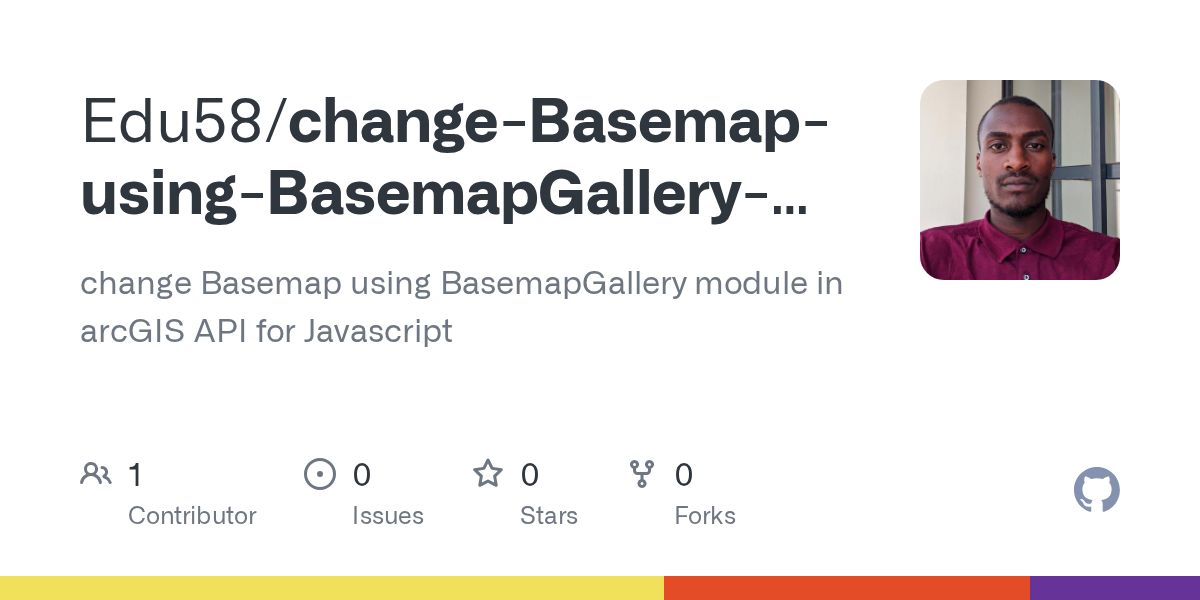 Edu58/change-Basemap-using-BasemapGallery-...

change Basemap using BasemapGallery module in arcGIS API for Javascript

1
Contributor

0
Issues

0
Stars

0
Forks